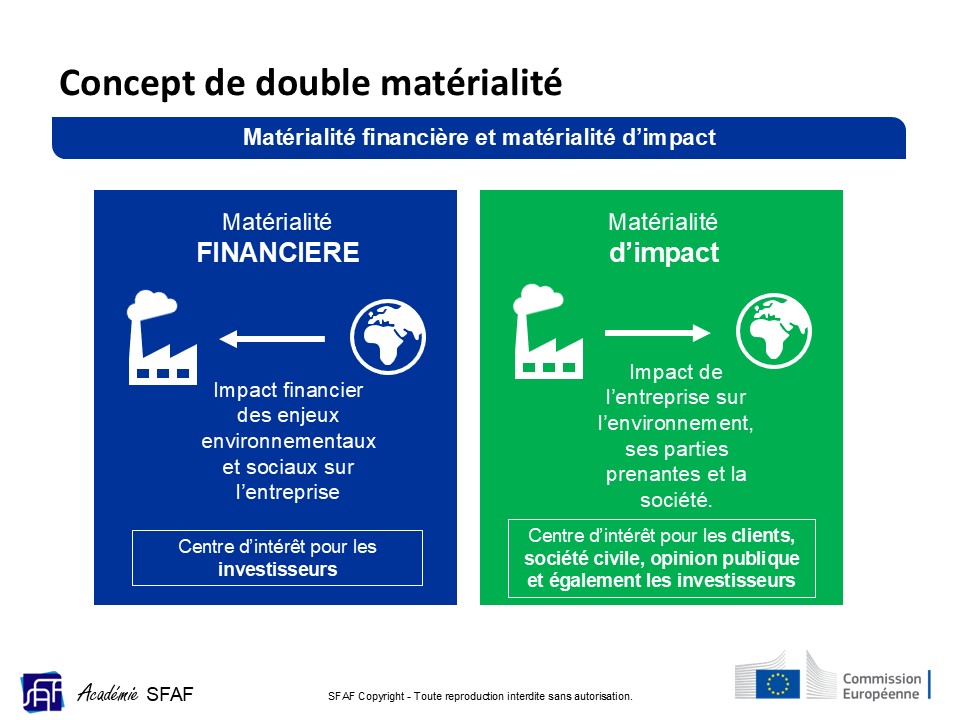 Concept de double matérialité

Matérialité financière et matérialité d'impact

Matérialité
FINANCIERE

Impact financier des enjeux environnementaux et sociaux sur l'entreprise

Centre d'intérêt pour les investisseurs

Matérialité
d'impact

Impact de l'entreprise sur l'environnement, ses parties prenantes et la société.

Centre d'intérêt pour les clients, société civile, opinion publique et également les investisseurs

SFAF Académie SFAF

SFAF Copyright - Toute reproduction interdite sans autorisation.

Commission Européenne